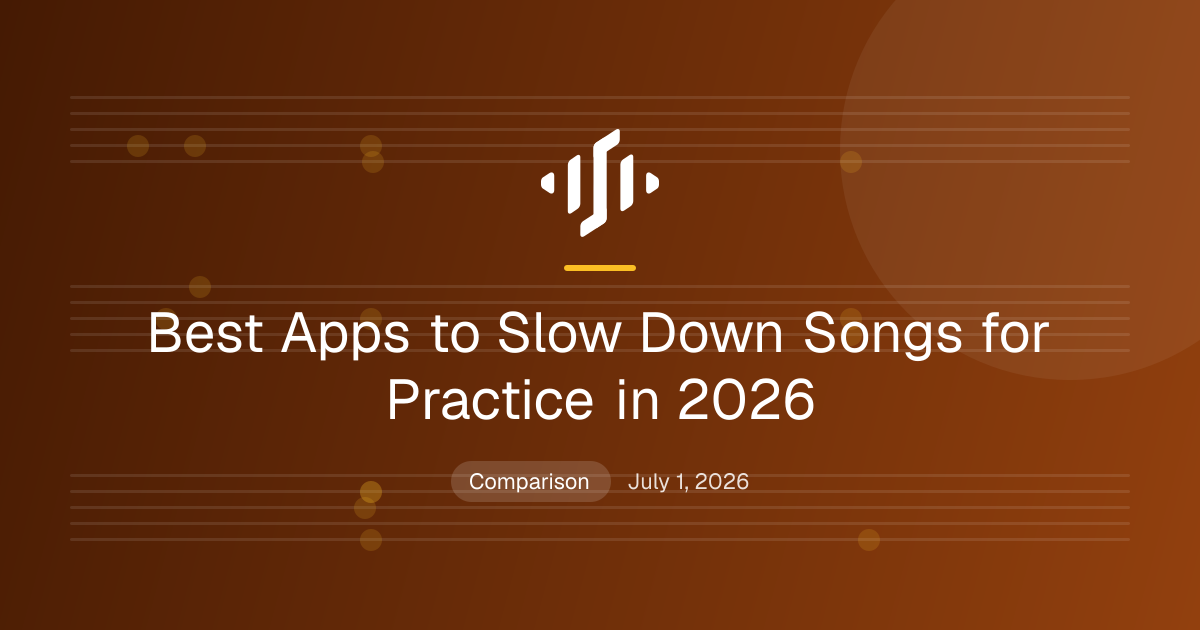 Best Apps to Slow Down Songs for Practice in 2026

Comparison July 1, 2026